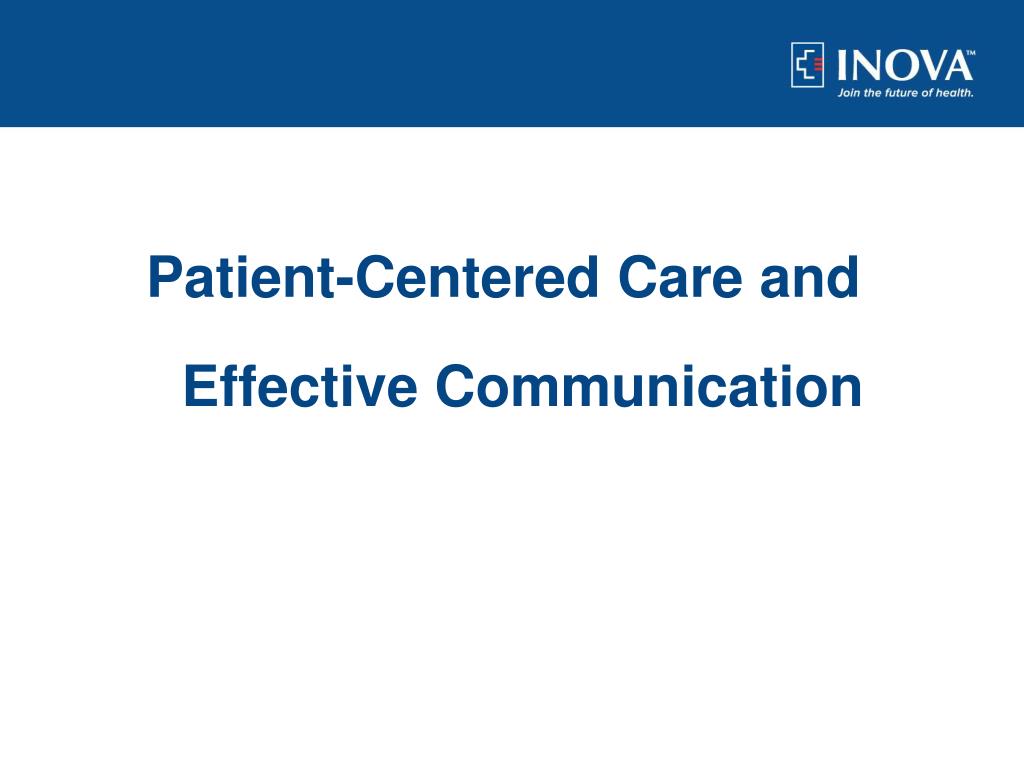 INOVA™
Join the future of health.

Patient-Centered Care and

Effective Communication